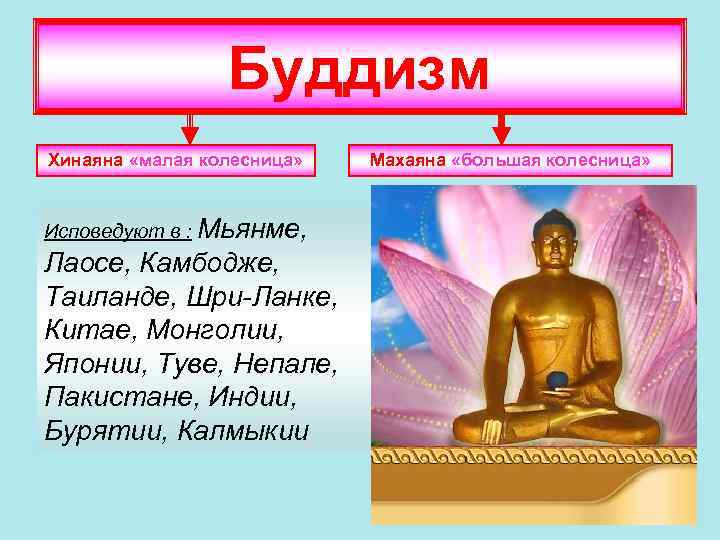 Буддизм

Хинаяна «малая колесница»

Махаяна «большая колесница»

Исповедуют в : Мьянме, Лаосе, Камбодже, Таиланде, Шри-Ланке, Китае, Монголии, Японии, Туве, Непале, Пакистане, Индии, Бурятии, Калмыкии